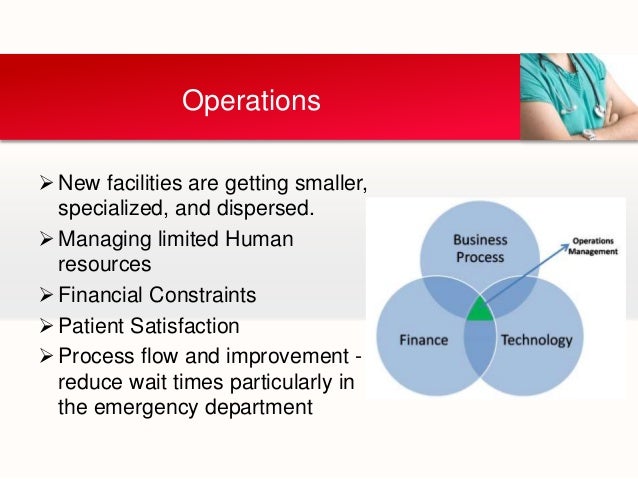 Operations

➢ New facilities are getting smaller, specialized, and dispersed.
➢ Managing limited Human resources
➢ Financial Constraints
➢ Patient Satisfaction
➢ Process flow and improvement - reduce wait times particularly in the emergency department

Business Process
Operations Management
Finance
Technology